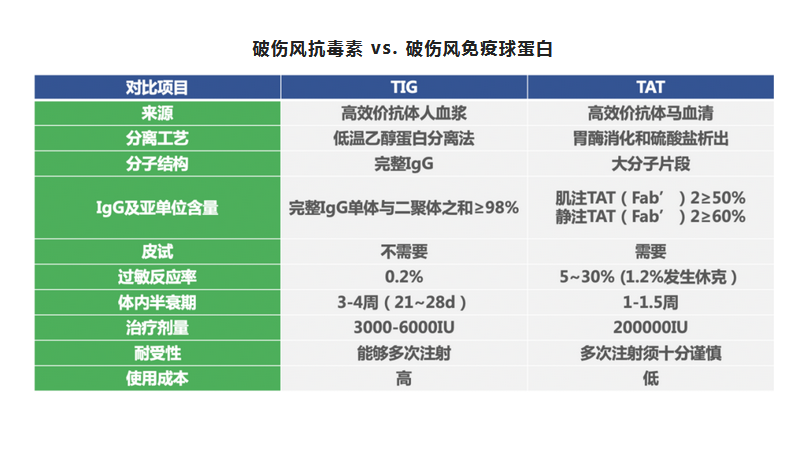 破伤风抗毒素 vs. 破伤风免疫球蛋白

| 对比项目 | TIG | TAT |
|---|---|---|
| 来源 | 高效价抗体人血浆 | 高效价抗体马血清 |
| 分离工艺 | 低温乙醇蛋白分离法 | 胃酶消化和硫酸盐析出 |
| 分子结构 | 完整IgG | 大分子片段 |
| IgG及亚单位含量 | 完整IgG单体与二聚体之和≥98% | 肌注TAT（Fab’）2≥50% 静注TAT（Fab’）2≥60% |
| 皮试 | 不需要 | 需要 |
| 过敏反应率 | 0.2% | 5~30% (1.2%发生休克） |
| 体内半衰期 | 3-4周（21~28d） | 1-1.5周 |
| 治疗剂量 | 3000-6000IU | 200000IU |
| 耐受性 | 能够多次注射 | 多次注射须十分谨慎 |
| 使用成本 | 高 | 低 |